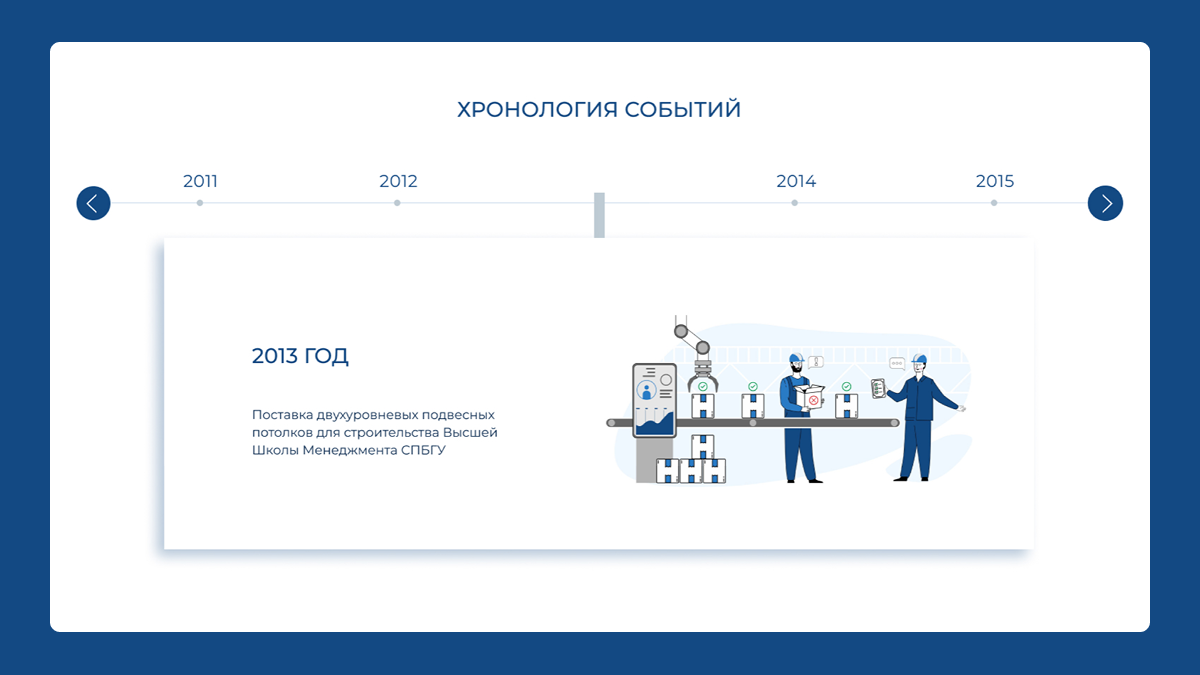 ХРОНОЛОГИЯ СОБЫТИЙ

2011
2012
2014
2015

2013 ГОД

Поставка двухуровневых подвесных потолков для строительства Высшей Школы Менеджмента СПБГУ